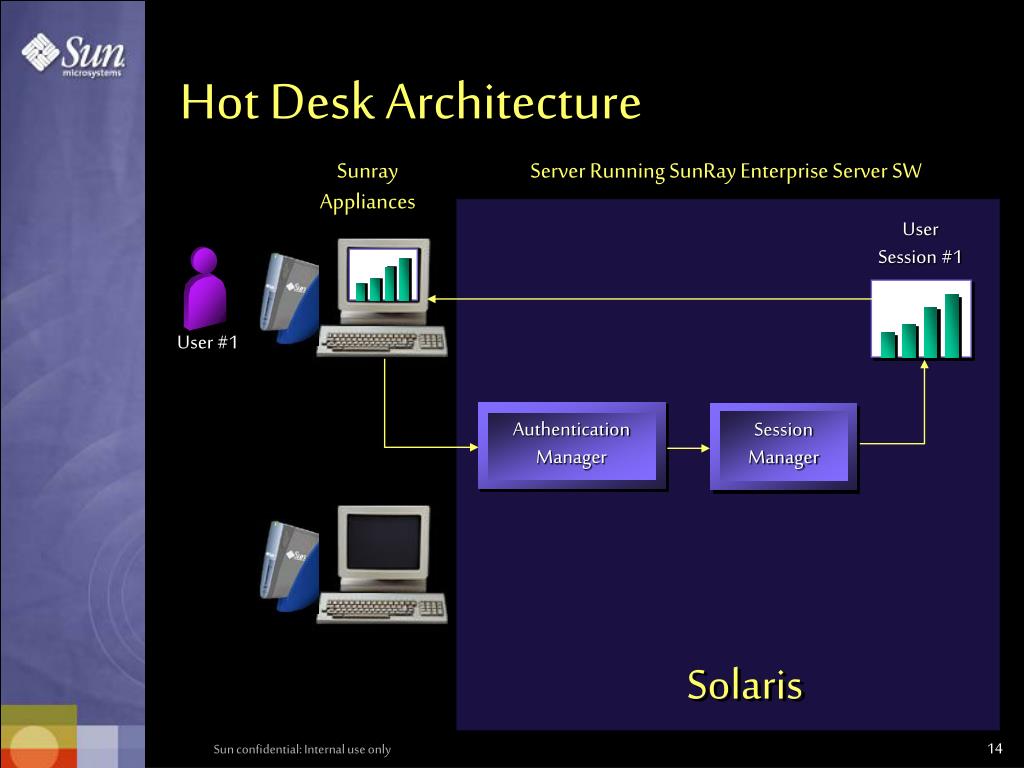 Sun microsystems

Hot Desk Architecture

Sunray Appliances

Server Running SunRay Enterprise Server SW

User Session #1

User #1

Authentication Manager

Session Manager

Solaris

Sun confidential: Internal use only

14